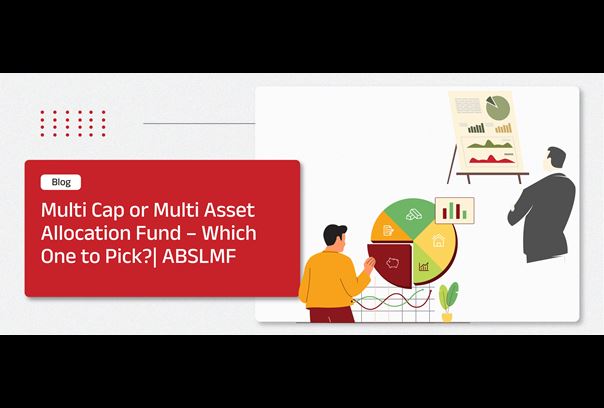 Blog

Multi Cap or Multi Asset Allocation Fund – Which One to Pick?| ABSLMF